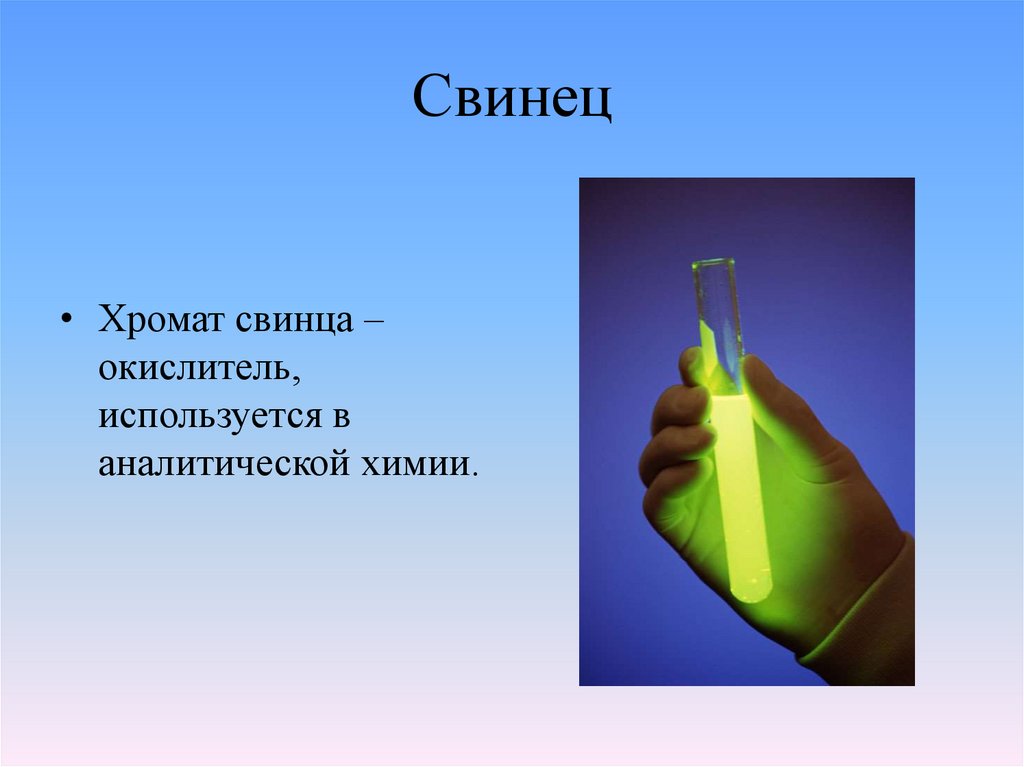 Свинец

• Хромат свинца – окислитель, используется в аналитической химии.